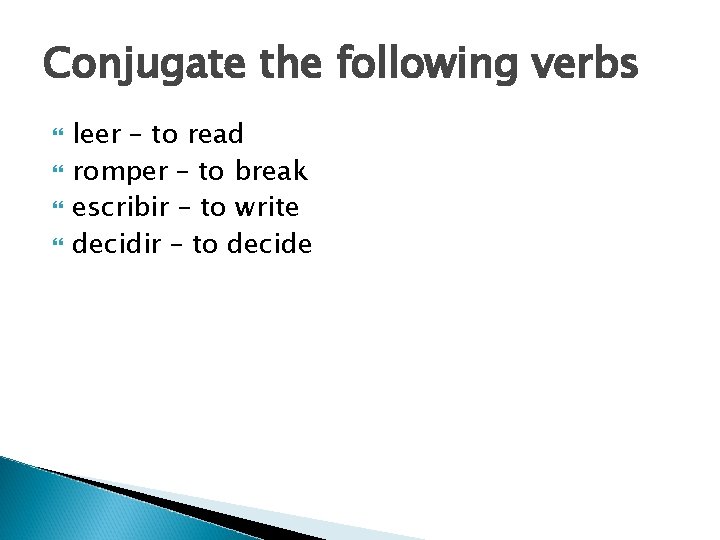 Conjugate the following verbs

leer – to read
romper – to break
escribir – to write
decidir – to decide